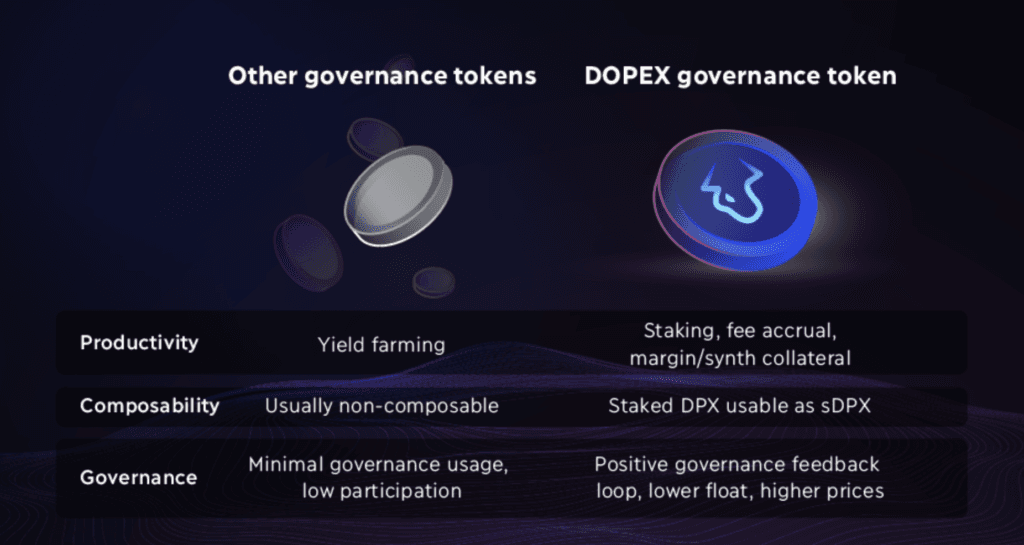 | | Other governance tokens | DOPEX governance token |
|---|---|---|
| Productivity | Yield farming | Staking, fee accrual, margin/synth collateral |
| Composability | Usually non-composable | Staked DPX usable as sDPX |
| Governance | Minimal governance usage, low participation | Positive governance feedback loop, lower float, higher prices |